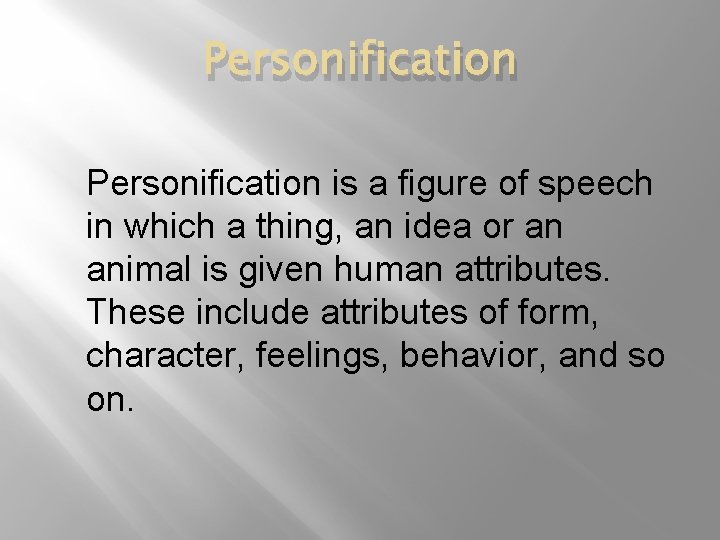 Personification

Personification is a figure of speech in which a thing, an idea or an animal is given human attributes. These include attributes of form, character, feelings, behavior, and so on.